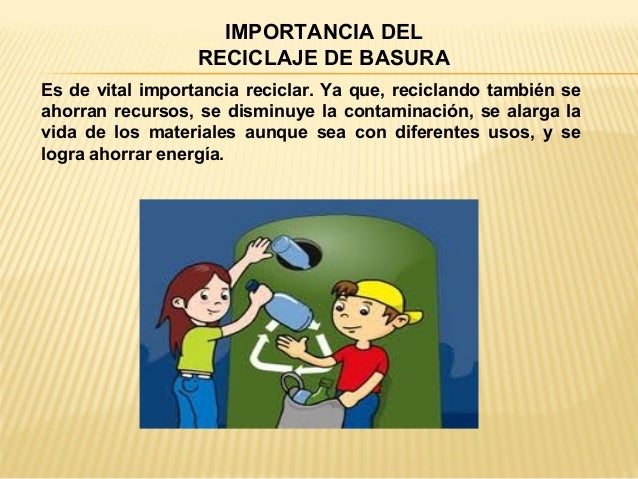 IMPORTANCIA DEL
RECICLAJE DE BASURA

Es de vital importancia reciclar. Ya que, reciclando también se ahorran recursos, se disminuye la contaminación, se alarga la vida de los materiales aunque sea con diferentes usos, y se logra ahorrar energía.